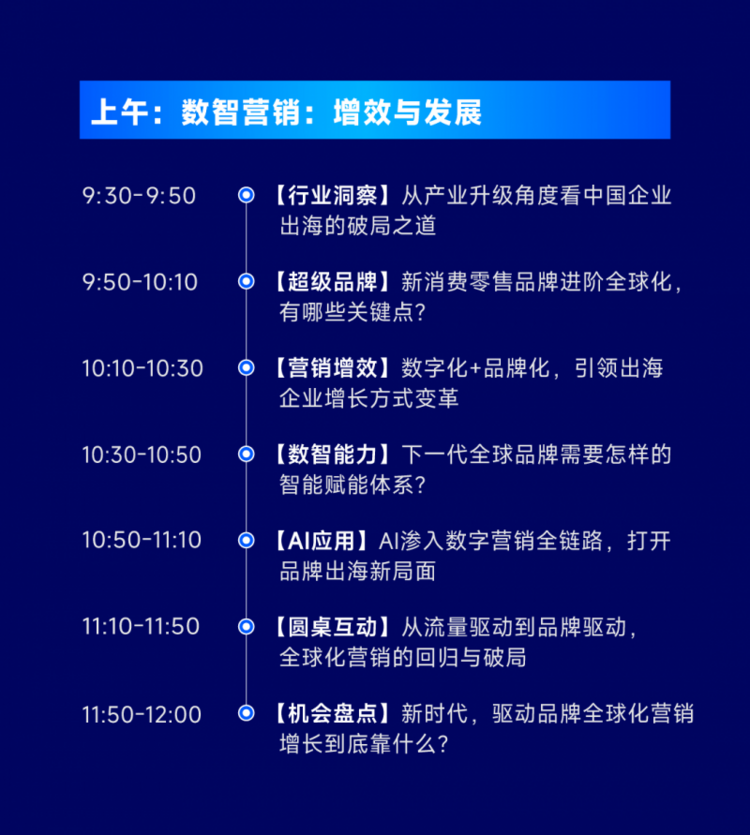 上午：数智营销：增效与发展

9:30-9:50 【行业洞察】从产业升级角度看中国企业出海的破局之道

9:50-10:10 【超级品牌】新消费零售品牌进阶全球化，有哪些关键点？

10:10-10:30 【营销增效】数字化+品牌化，引领出海企业增长方式变革

10:30-10:50 【数智能力】下一代全球品牌需要怎样的智能赋能体系？

10:50-11:10 【AI应用】AI渗入数字营销全链路，打开品牌出海新局面

11:10-11:50 【圆桌互动】从流量驱动到品牌驱动，全球化营销的回归与破局

11:50-12:00 【机会盘点】新时代，驱动品牌全球化营销增长到底靠什么？